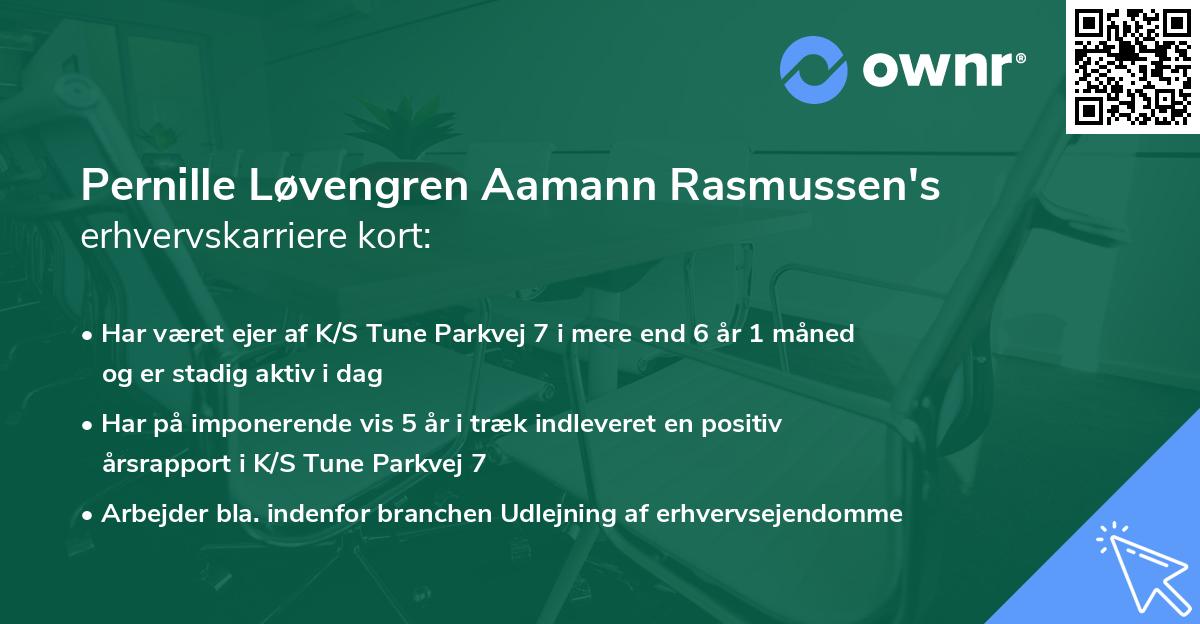 ownr®

Pernille Løvengren Aamann Rasmussen's erhvervskarriere kort:

• Har været ejer af K/S Tune Parkvej 7 i mere end 6 år 1 måned og er stadig aktiv i dag

• Har på imponerende vis 5 år i træk indleveret en positiv årsrapport i K/S Tune Parkvej 7

• Arbejder bla. indenfor branchen Udlejning af erhvervsejendomme